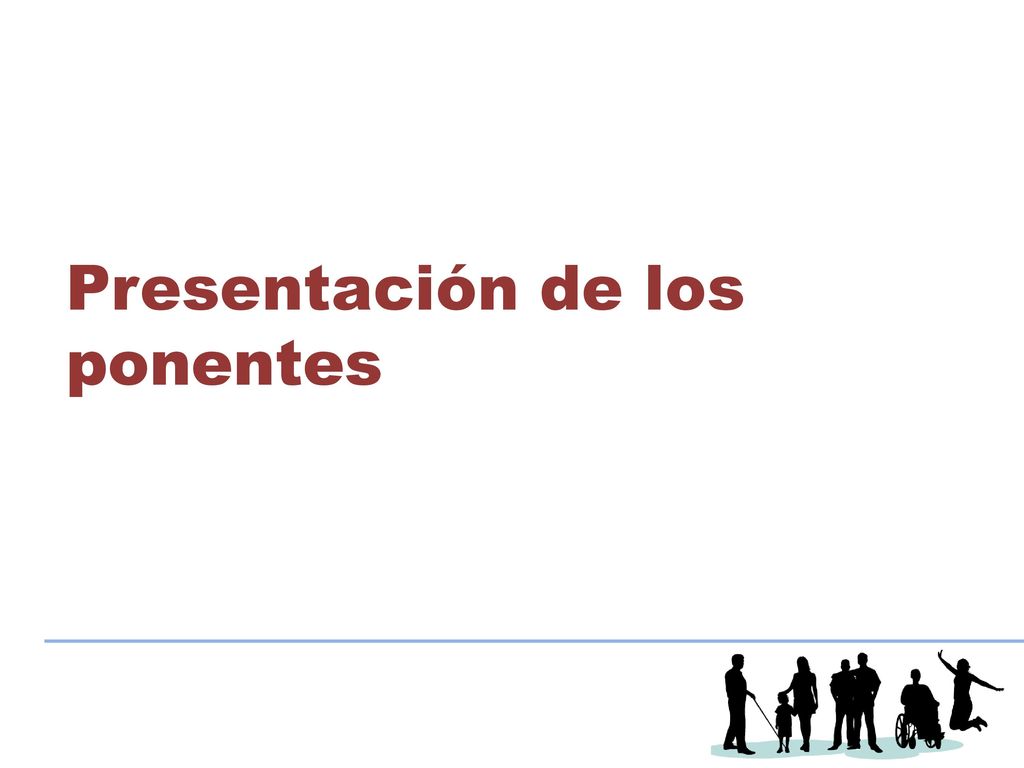 Presentación de los ponentes